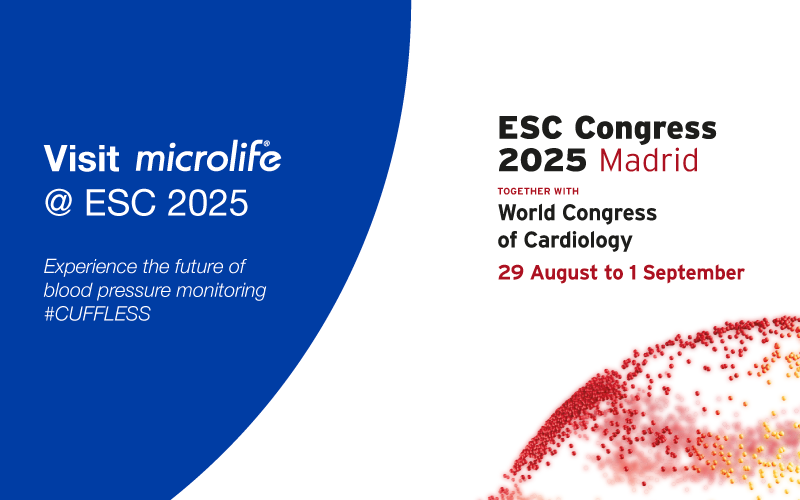 Visit microlife®
@ ESC 2025

Experience the future of blood pressure monitoring #CUFFLESS

ESC Congress 2025 Madrid

TOGETHER WITH

World Congress of Cardiology

29 August to 1 September